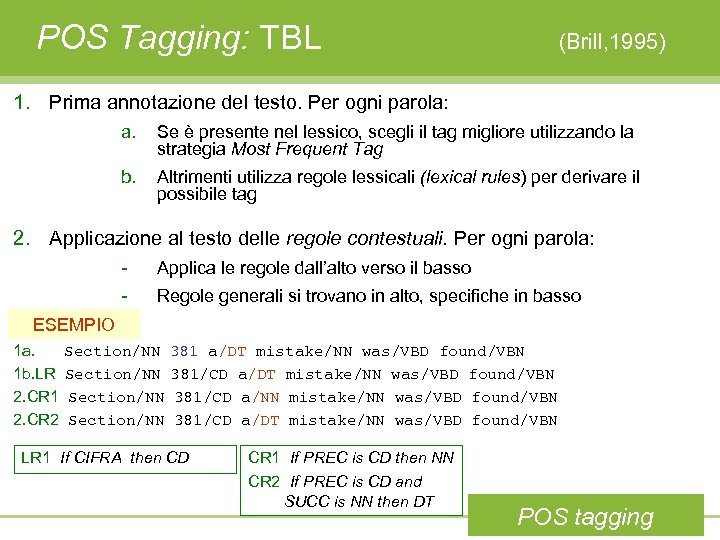 POS Tagging: TBL (Brill,1995)

1. Prima annotazione del testo. Per ogni parola:

a. Se è presente nel lessico, scegli il tag migliore utilizzando la strategia Most Frequent Tag

b. Altrimenti utilizza regole lessicali (lexical rules) per derivare il possibile tag

2. Applicazione al testo delle regole contestuali. Per ogni parola:

- Applica le regole dall'alto verso il basso

- Regole generali si trovano in alto, specifiche in basso

ESEMPIO

1a. Section/NN 381 a/DT mistake/NN was/VBD found/VBN

1b.LR Section/NN 381/CD a/DT mistake/NN was/VBD found/VBN

2.CR1 Section/NN 381/CD a/NN mistake/NN was/VBD found/VBN

2.CR2 Section/NN 381/CD a/DT mistake/NN was/VBD found/VBN

LR1 If CIFRA then CD

CR1 If PREC is CD then NN
CR2 If PREC is CD and SUCC is NN then DT

POS tagging